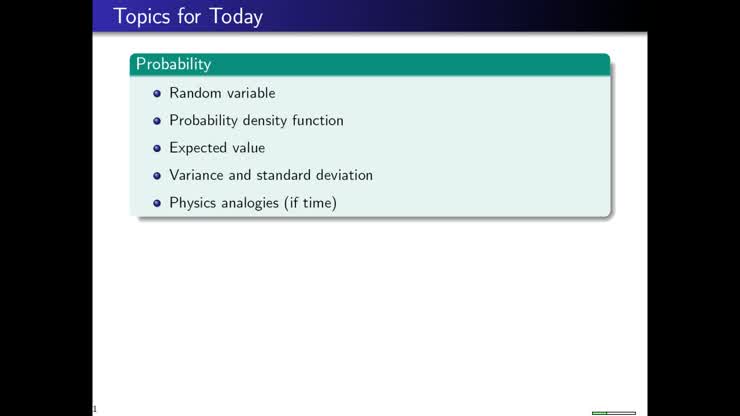 Topics for Today

Probability

- Random variable
- Probability density function
- Expected value
- Variance and standard deviation
- Physics analogies (if time)

1